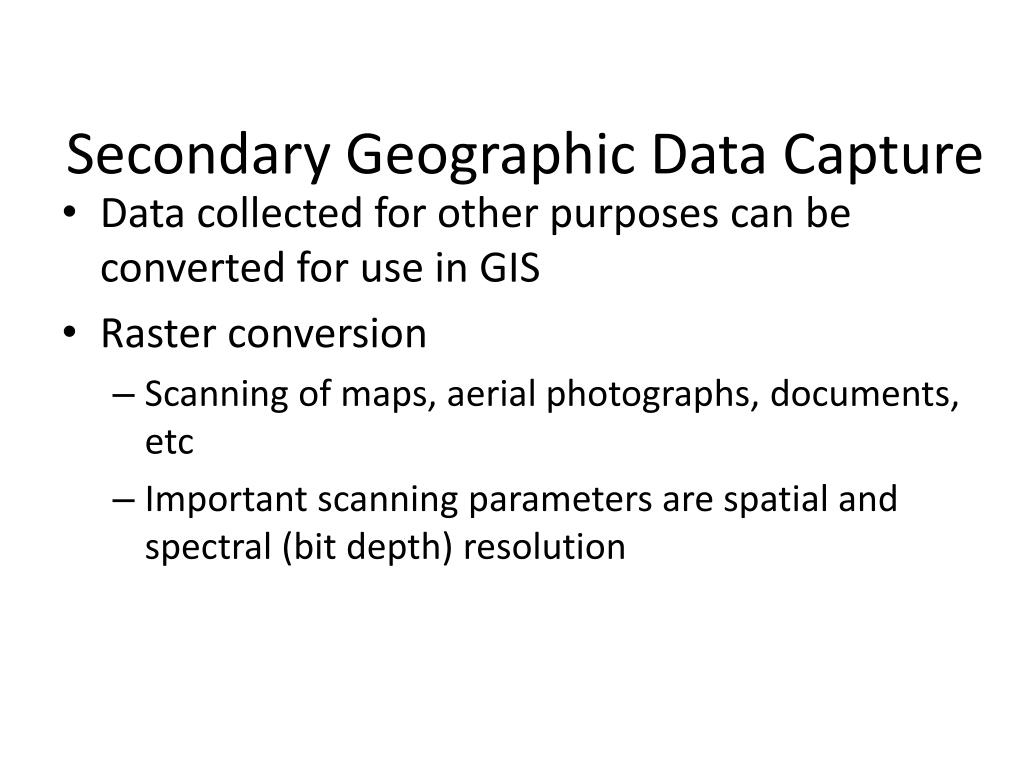 Secondary Geographic Data Capture

• Data collected for other purposes can be converted for use in GIS
• Raster conversion
– Scanning of maps, aerial photographs, documents, etc
– Important scanning parameters are spatial and spectral (bit depth) resolution